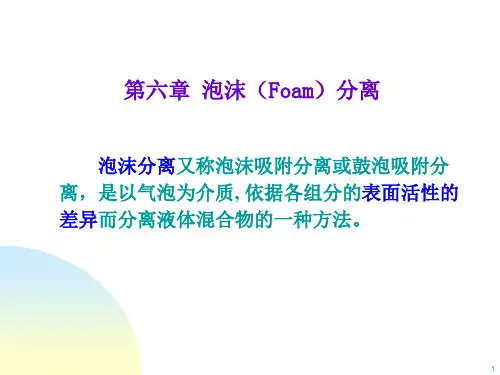 第六章 泡沫（Foam）分离

泡沫分离又称泡沫吸附分离或鼓泡吸附分离，是以气泡为介质,依据各组分的表面活性的差异而分离液体混合物的一种方法。

1